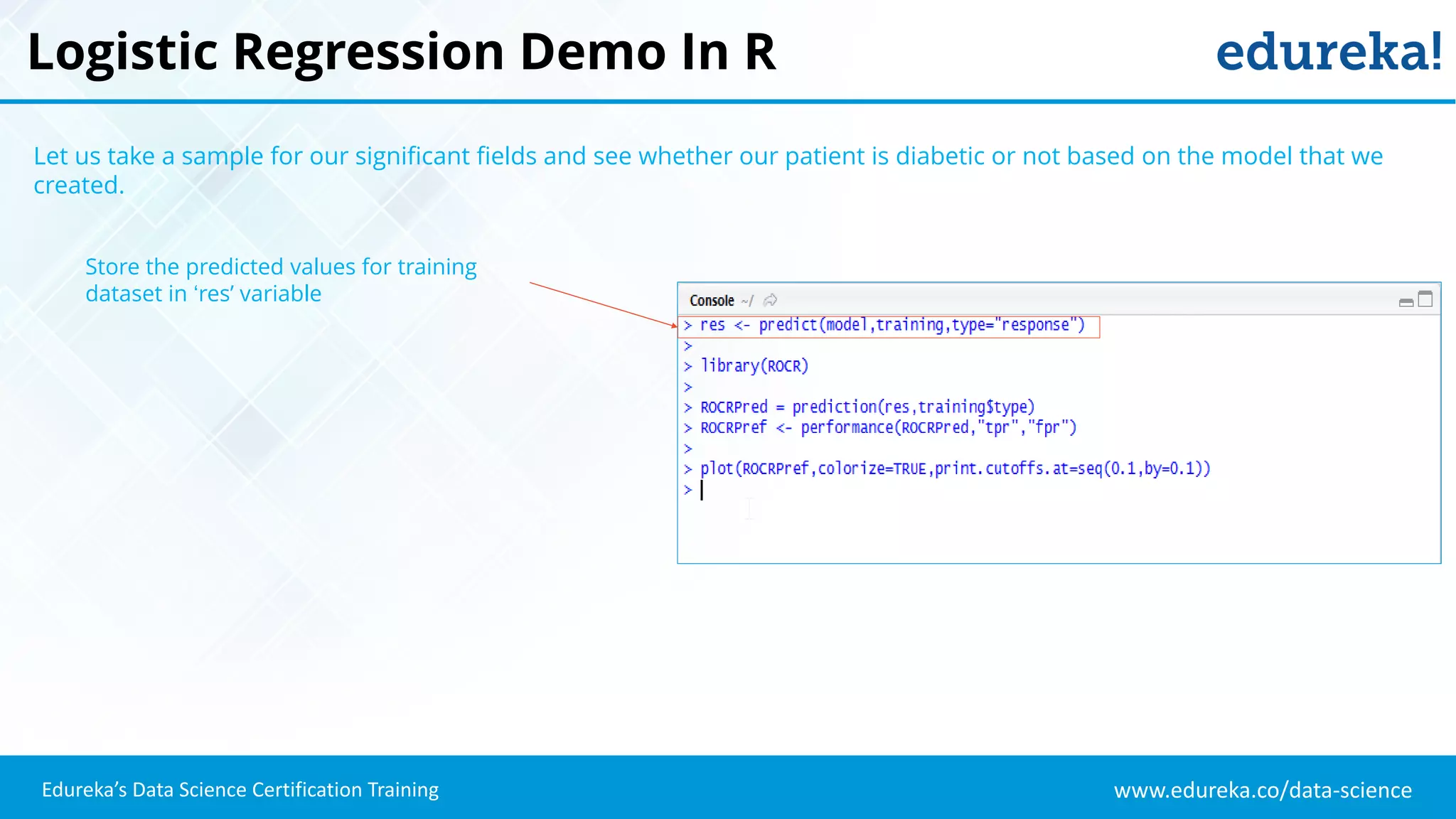 Logistic Regression Demo In R

edureka!

Let us take a sample for our significant fields and see whether our patient is diabetic or not based on the model that we created.

Store the predicted values for training dataset in ‘res’ variable

Console ~/

> res <- predict(model,training,type="response")
>
> library(ROCR)
>
> ROCRPred = prediction(res,training$type)
> ROCRPref <- performance(ROCRPred,"tpr","fpr")
>
> plot(ROCRPref,colorize=TRUE,print.cutoffs.at=seq(0.1,by=0.1))
>

Edureka’s Data Science Certification Training

www.edureka.co/data-science